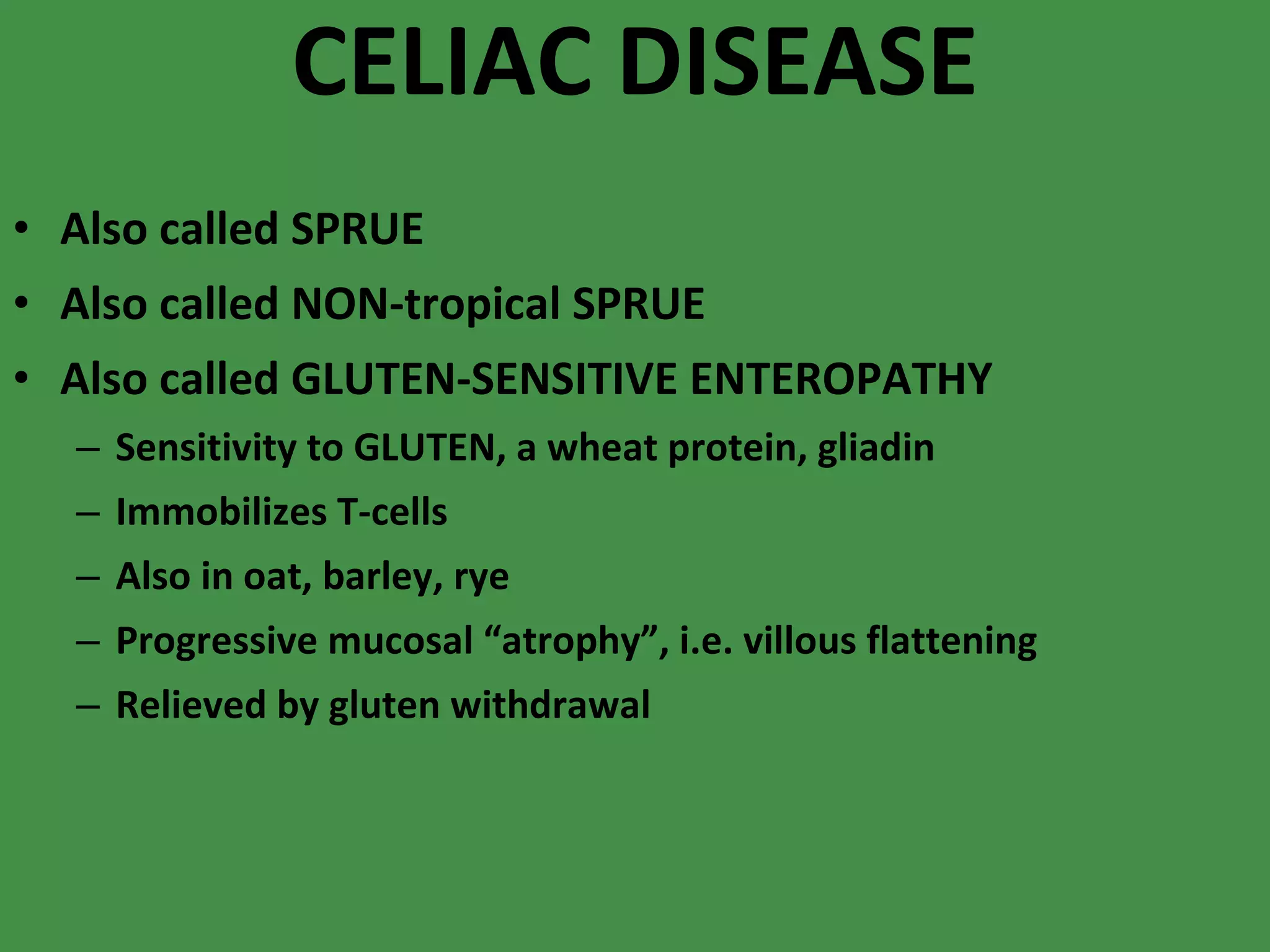 CELIAC DISEASE

• Also called SPRUE
• Also called NON-tropical SPRUE
• Also called GLUTEN-SENSITIVE ENTEROPATHY
– Sensitivity to GLUTEN, a wheat protein, gliadin
– Immobilizes T-cells
– Also in oat, barley, rye
– Progressive mucosal “atrophy”, i.e. villous flattening
– Relieved by gluten withdrawal